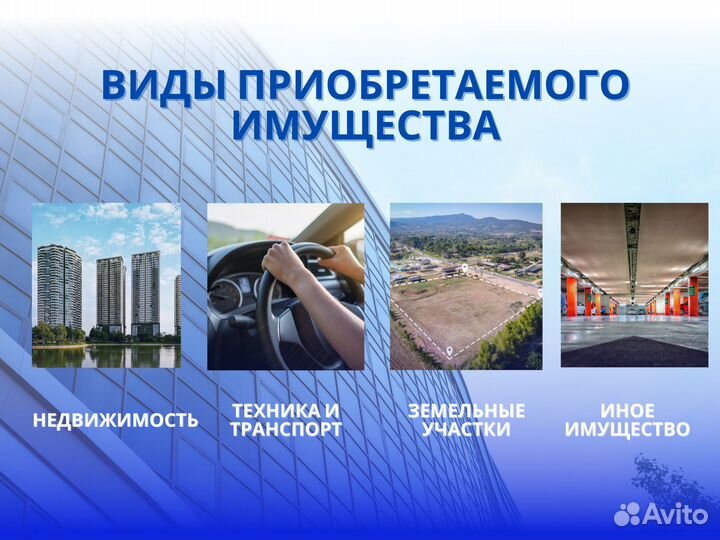 ВИДЫ ПРИОБРЕТАЕМОГО ИМУЩЕСТВА

НЕДВИЖИМОСТЬ

ТЕХНИКА И ТРАНСПОРТ

ЗЕМЕЛЬНЫЕ УЧАСТКИ

ИНОЕ ИМУЩЕСТВО

Avito